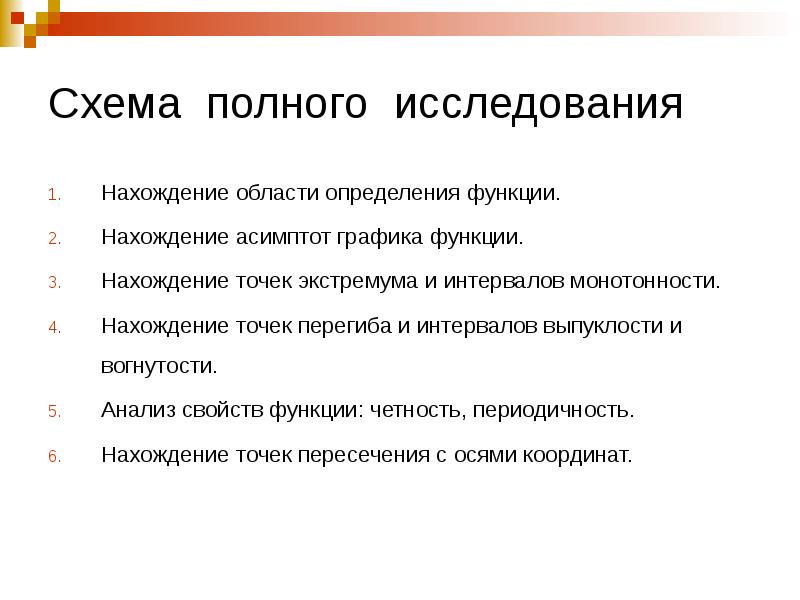 Схема полного исследования

1. Нахождение области определения функции.
2. Нахождение асимптот графика функции.
3. Нахождение точек экстремума и интервалов монотонности.
4. Нахождение точек перегиба и интервалов выпуклости и вогнутости.
5. Анализ свойств функции: четность, периодичность.
6. Нахождение точек пересечения с осями координат.